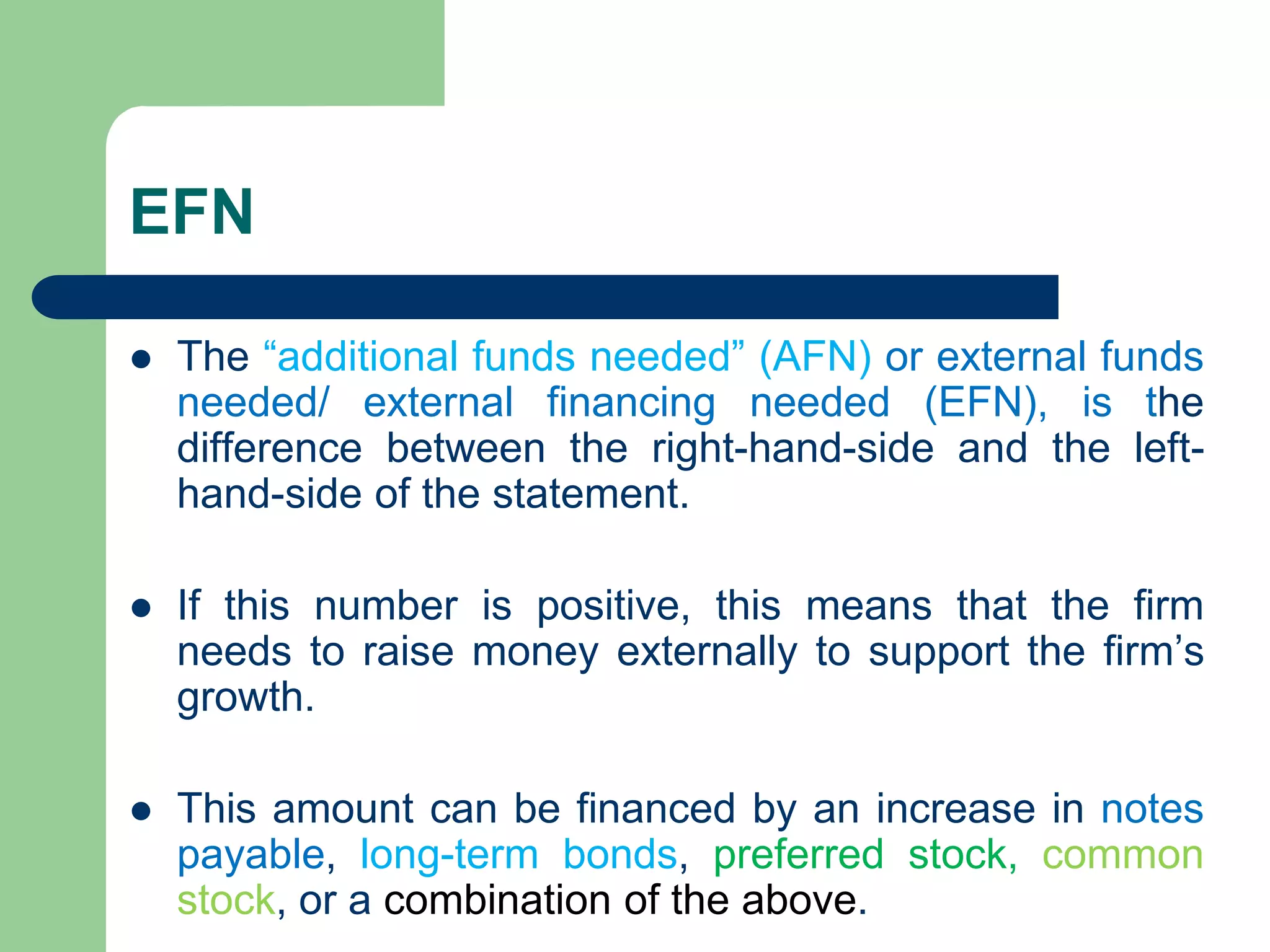 EFN

- The “additional funds needed” (AFN) or external funds needed/ external financing needed (EFN), is the difference between the right-hand-side and the left-hand-side of the statement.

- If this number is positive, this means that the firm needs to raise money externally to support the firm’s growth.

- This amount can be financed by an increase in notes payable, long-term bonds, preferred stock, common stock, or a combination of the above.